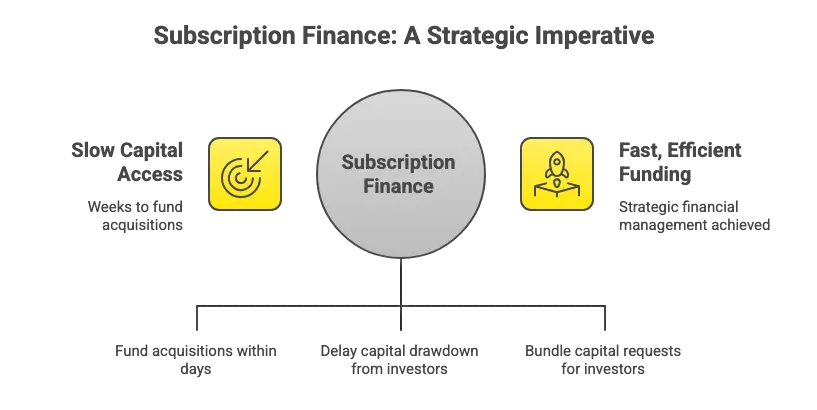 Subscription Finance: A Strategic Imperative

Slow Capital Access

Weeks to fund acquisitions

Subscription Finance

Fast, Efficient Funding

Strategic financial management achieved

Fund acquisitions within days

Delay capital drawdown from investors

Bundle capital requests for investors